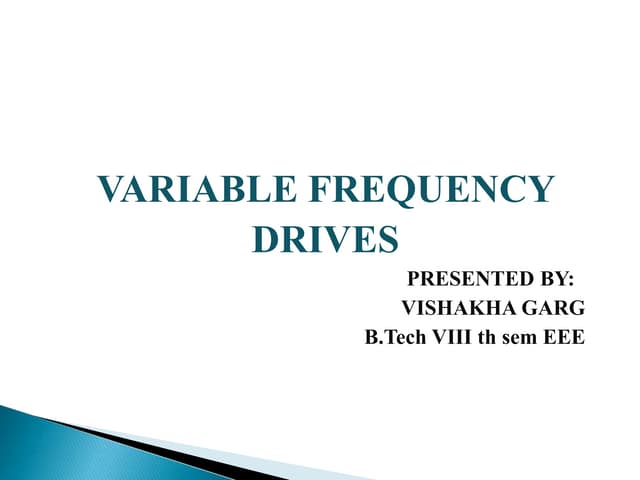 VARIABLE FREQUENCY DRIVES

PRESENTED BY:
VISHAKHA GARG
B.Tech VIII th sem EEE